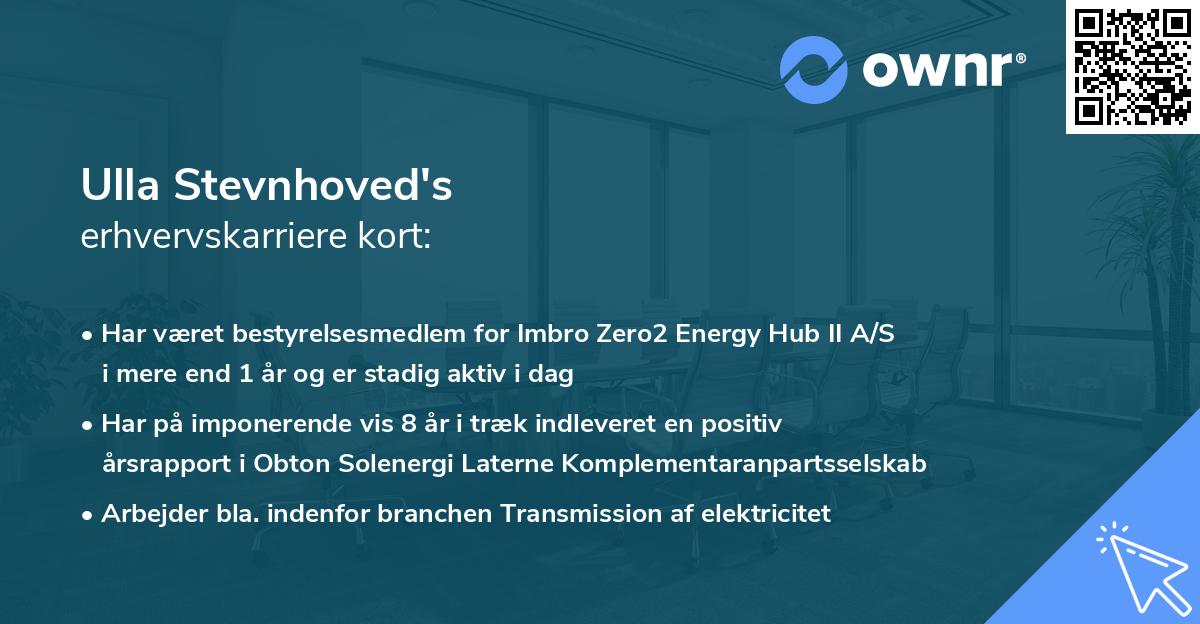 ownr®

Ulla Stevnhoved's
erhvervskarriere kort:

• Har været bestyrelsesmedlem for Imbro Zero2 Energy Hub II A/S i mere end 1 år og er stadig aktiv i dag
• Har på imponerende vis 8 år i træk indleveret en positiv årsrapport i Obton Solenergi Laterne Komplementaranpartsselskab
• Arbejder bla. indenfor branchen Transmission af elektricitet